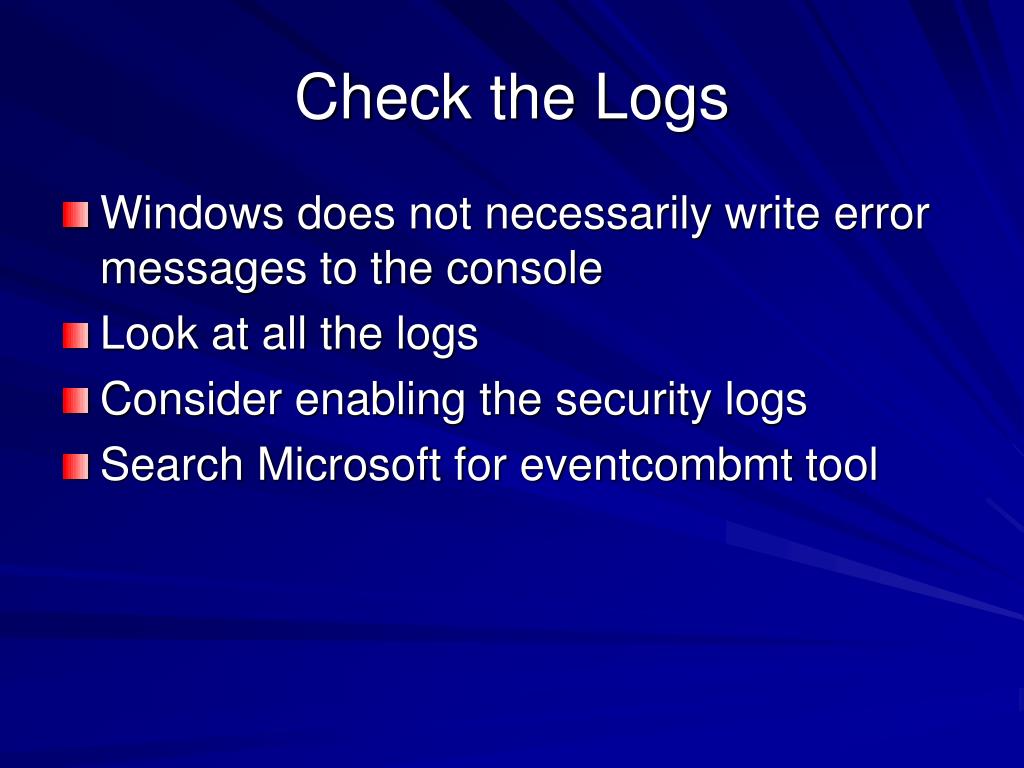 Check the Logs

Windows does not necessarily write error messages to the console
Look at all the logs
Consider enabling the security logs
Search Microsoft for eventcombmt tool